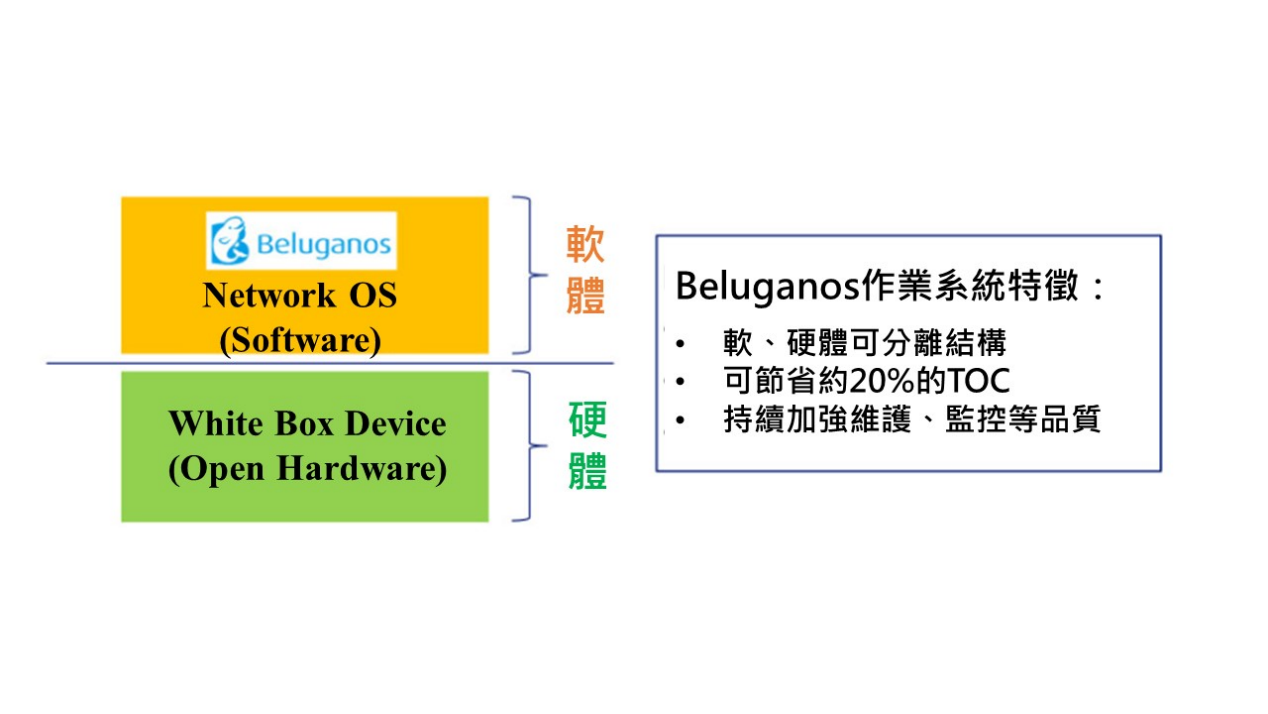 Beluganos

Network OS
(Software)

軟體

White Box Device
(Open Hardware)

硬體

Beluganos作業系統特徵：

• 軟、硬體可分離結構
• 可節省約20%的TOC
• 持續加強維護、監控等品質